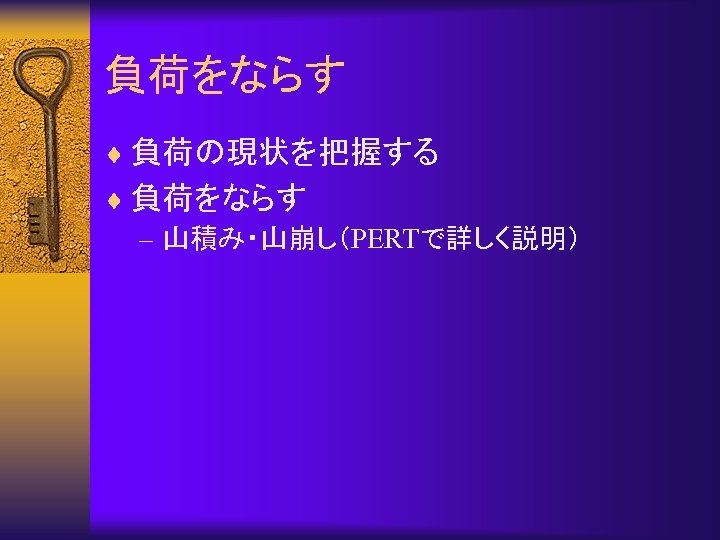 負荷をならす

♦ 負荷の現状を把握する
♦ 負荷をならす
– 山積み・山崩し（PERTで詳しく説明）